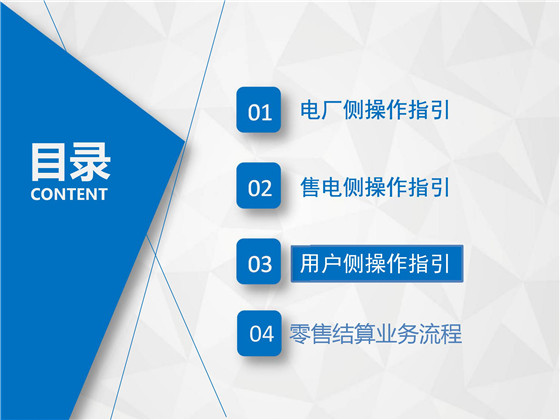 目录
CONTENT

01 电厂侧操作指引

02 售电侧操作指引

03 用户侧操作指引

04 零售结算业务流程